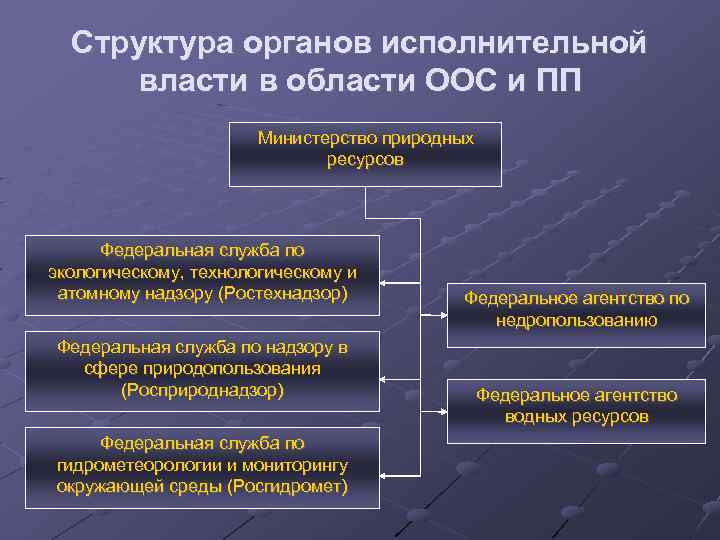 Структура органов исполнительной власти в области ООС и ПП

Министерство природных ресурсов

Федеральная служба по экологическому, технологическому и атомному надзору (Ростехнадзор)

Федеральная служба по надзору в сфере природопользования (Росприроднадзор)

Федеральная служба по гидрометеорологии и мониторингу окружающей среды (Росгидромет)

Федеральное агентство по недропользованию

Федеральное агентство водных ресурсов